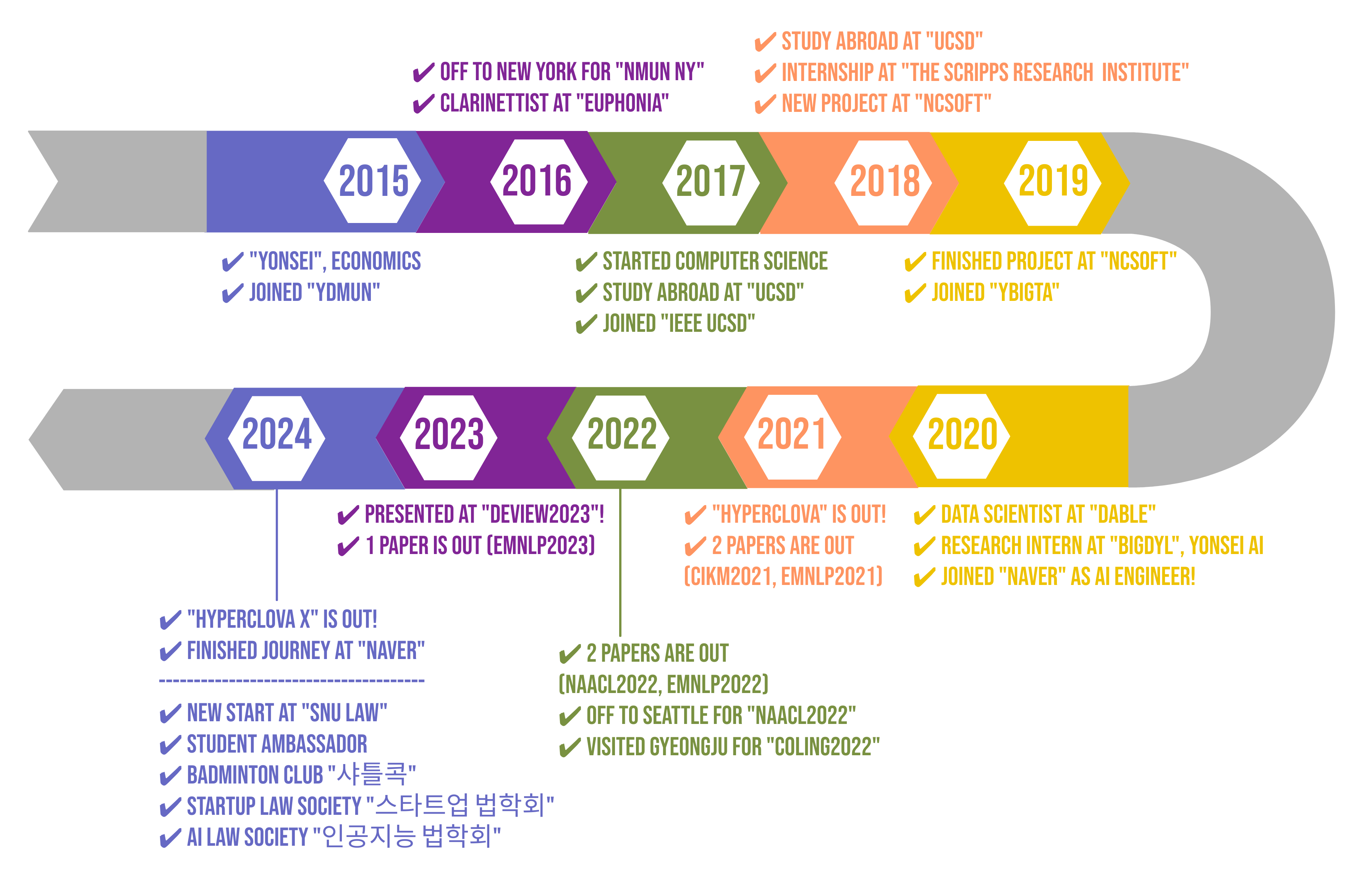 ✔ OFF TO NEW YORK FOR "NMUN NY"
✔ CLARINETTIST AT "EUPHONIA"

✔ STUDY ABROAD AT "UCSD"
✔ INTERNSHIP AT "THE SCRIPPS RESEARCH INSTITUTE"
✔ NEW PROJECT AT "NCSOFT"

2015 2016 2017 2018 2019

✔ "YONSEI", ECONOMICS
✔ JOINED "YDMUN"

✔ STARTED COMPUTER SCIENCE
✔ STUDY ABROAD AT "UCSD"
✔ JOINED "IEEE UCSD"

✔ FINISHED PROJECT AT "NCSOFT"
✔ JOINED "YBIGTA"

2024 2023 2022 2021 2020

✔ PRESENTED AT "DEVIEW2023"!
✔ 1 PAPER IS OUT (EMNLP2023)

✔ "HYPERCLOVA" IS OUT!
✔ 2 PAPERS ARE OUT (CIKM2021, EMNLP2021)

✔ DATA SCIENTIST AT "DABLE"
✔ RESEARCH INTERN AT "BIGDYL", YONSEI AI
✔ JOINED "NAVER" AS AI ENGINEER!

✔ "HYPERCLOVA X" IS OUT!
✔ FINISHED JOURNEY AT "NAVER"
-------------------------------------
✔ NEW START AT "SNU LAW"
✔ STUDENT AMBASSADOR
✔ BADMINTON CLUB "샤틀콕"
✔ STARTUP LAW SOCIETY "스타트업 법학회"
✔ AI LAW SOCIETY "인공지능 법학회"

✔ 2 PAPERS ARE OUT (NAACL2022, EMNLP2022)
✔ OFF TO SEATTLE FOR "NAACL2022"
✔ VISITED GYEONGJU FOR "COLING2022"